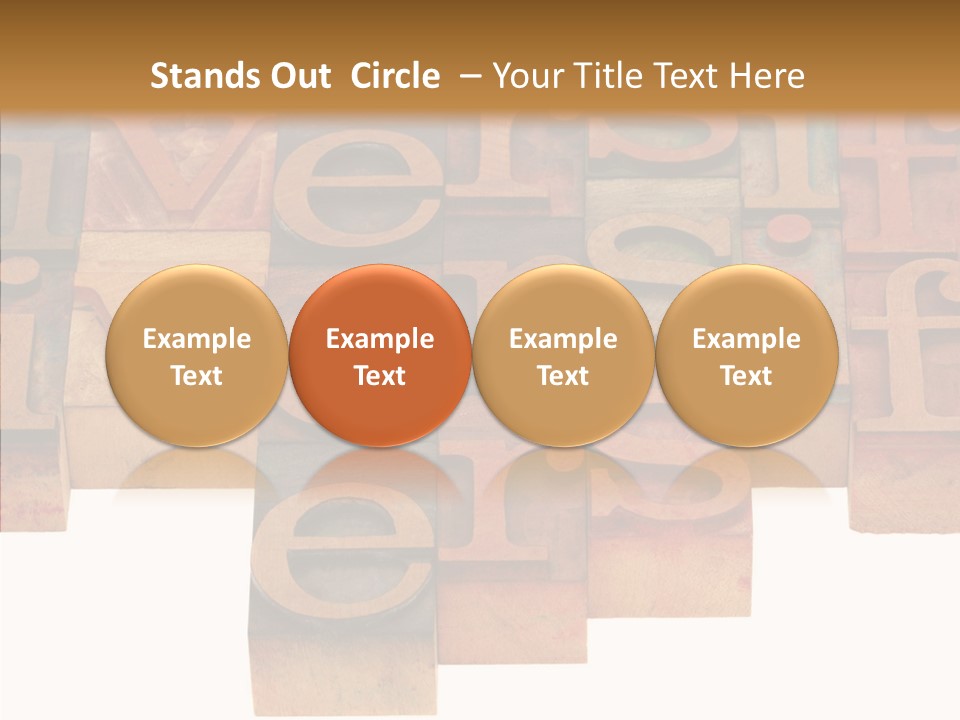 Stands Out Circle – Your Title Text Here

Example Text

Example Text

Example Text

Example Text